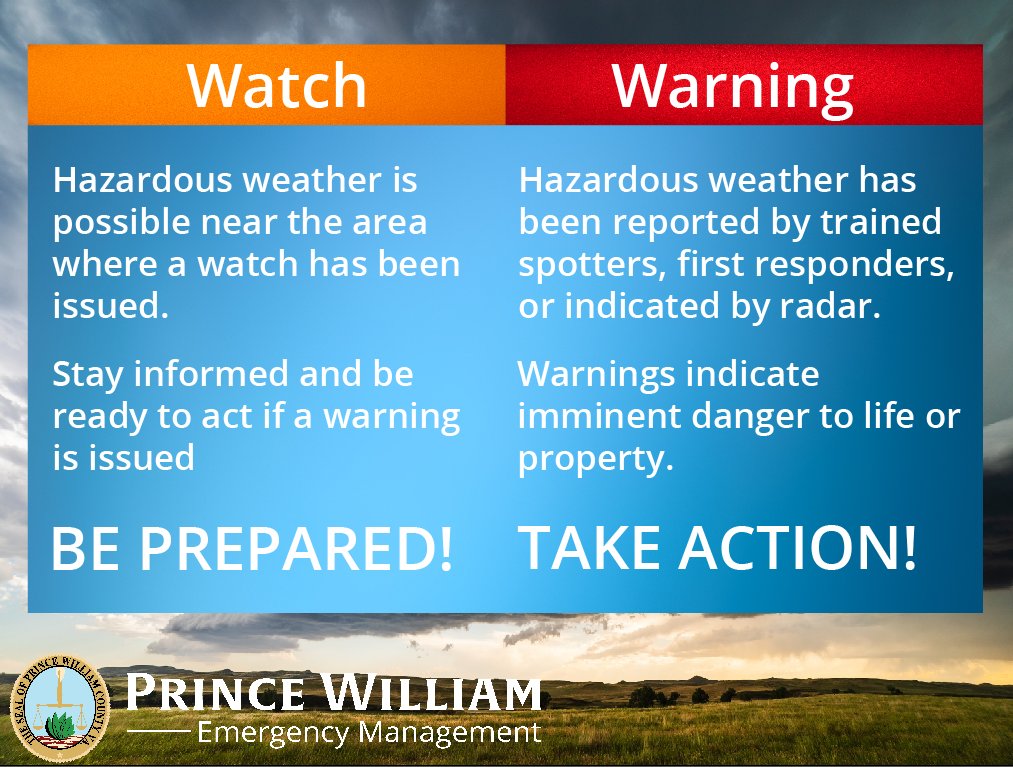 Watch

Hazardous weather is possible near the area where a watch has been issued.

Stay informed and be ready to act if a warning is issued

BE PREPARED!

Warning

Hazardous weather has been reported by trained spotters, first responders, or indicated by radar.

Warnings indicate imminent danger to life or property.

TAKE ACTION!

THE SEAL OF PRINCE WILLIAM COUNTY VA

PRINCE WILLIAM
Emergency Management